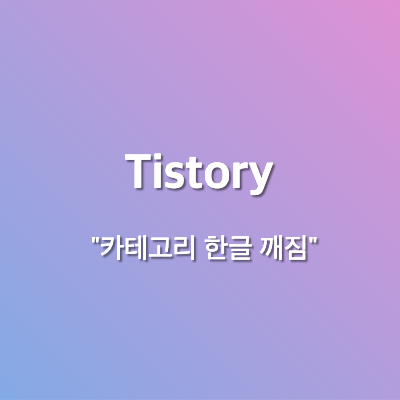 Tistory

"카테고리 한글 깨짐"